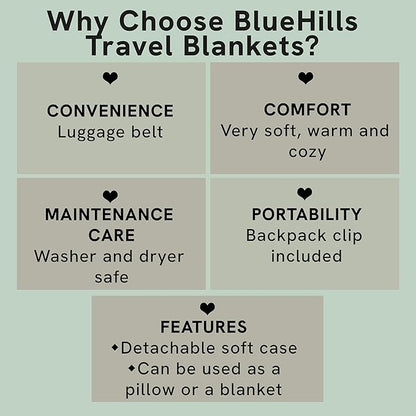 Why Choose BlueHills Travel Blankets?

❤
CONVENIENCE
Luggage belt

❤
COMFORT
Very soft, warm and cozy

❤
MAINTENANCE CARE
Washer and dryer safe

❤
PORTABILITY
Backpack clip included

❤
FEATURES
◆Detachable soft case
◆Can be used as a pillow or a blanket